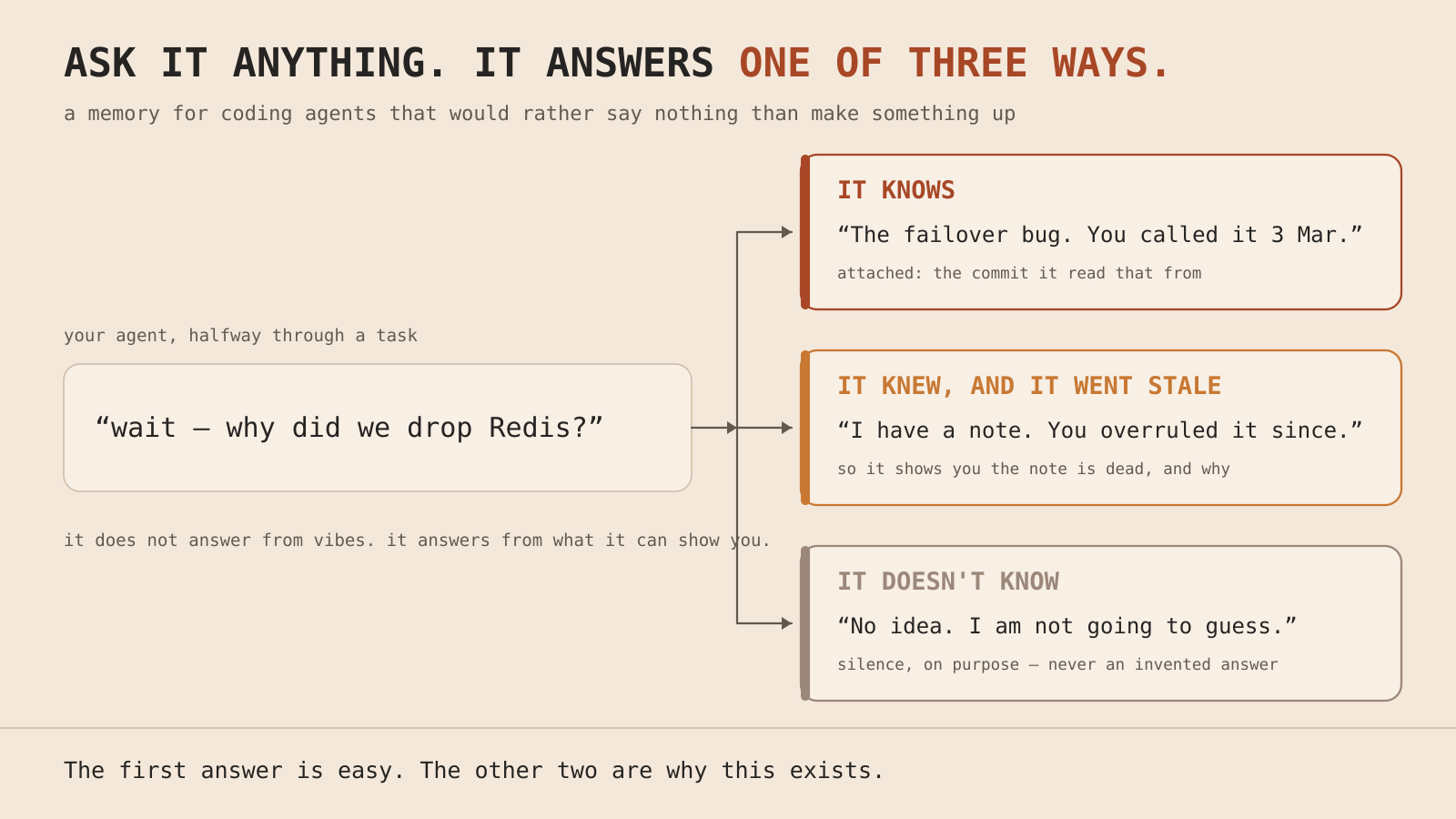 ASK IT ANYTHING. IT ANSWERS ONE OF THREE WAYS.

a memory for coding agents that would rather say nothing than make something up

your agent, halfway through a task

“wait — why did we drop Redis?”

it does not answer from vibes. it answers from what it can show you.

IT KNOWS

“The failover bug. You called it 3 Mar.”

attached: the commit it read that from

IT KNEW, AND IT WENT STALE

“I have a note. You overruled it since.”

so it shows you the note is dead, and why

IT DOESN'T KNOW

“No idea. I am not going to guess.”

silence, on purpose — never an invented answer

The first answer is easy. The other two are why this exists.